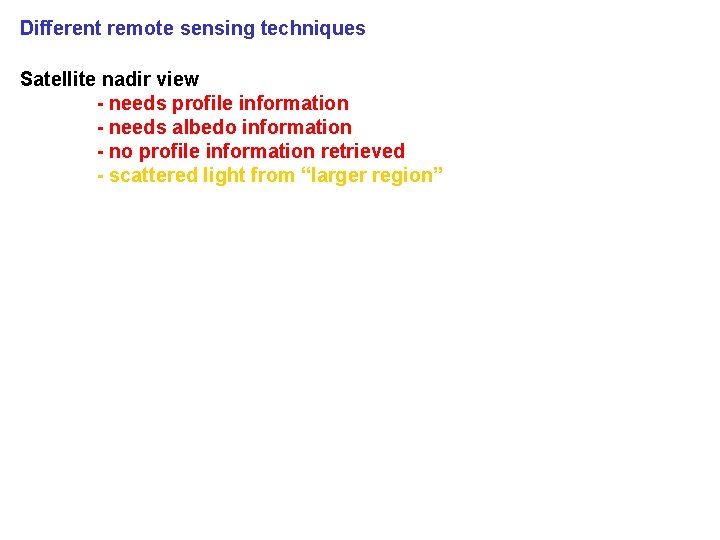 Different remote sensing techniques

Satellite nadir view
- needs profile information
- needs albedo information
- no profile information retrieved
- scattered light from “larger region”